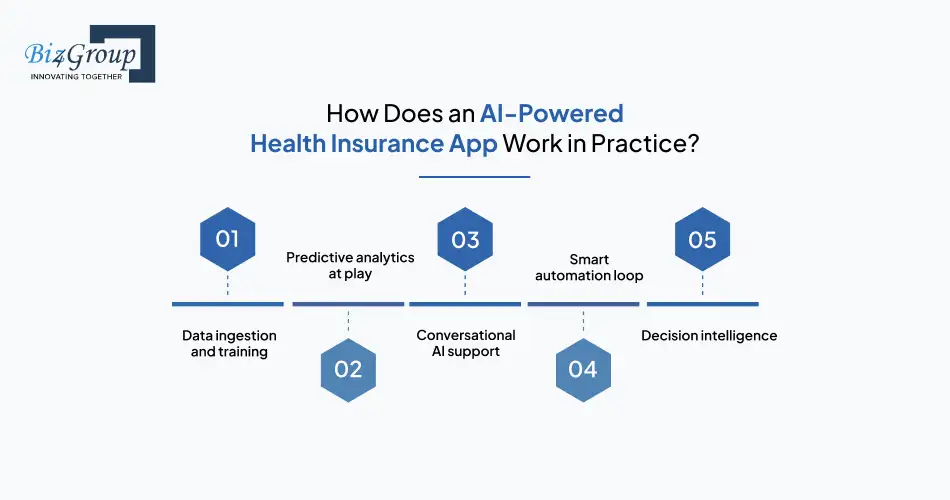 Biz4Group
INNOVATING TOGETHER

How Does an AI-Powered Health Insurance App Work in Practice?

01
Data ingestion and training

Predictive analytics at play
02

03
Conversational AI support

Smart automation loop
04

05
Decision intelligence